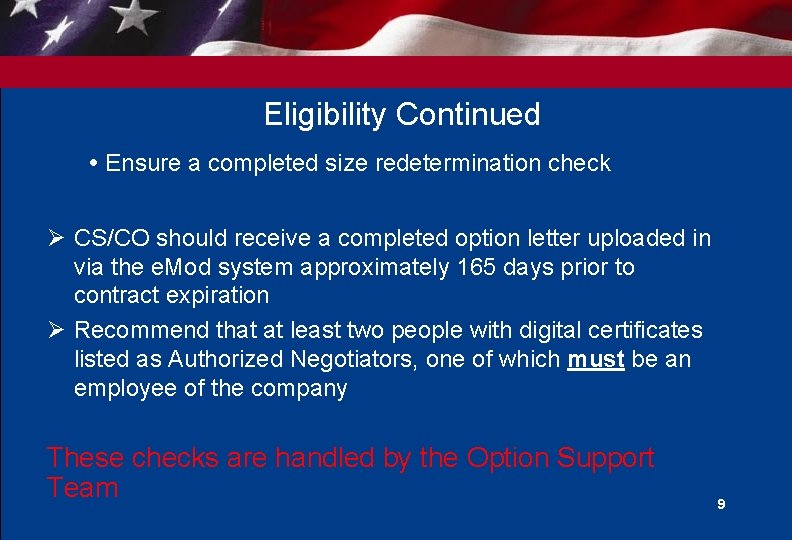 Eligibility Continued

• Ensure a completed size redetermination check

➢ CS/CO should receive a completed option letter uploaded in via the eMod system approximately 165 days prior to contract expiration

➢ Recommend that at least two people with digital certificates listed as Authorized Negotiators, one of which must be an employee of the company

These checks are handled by the Option Support Team

9